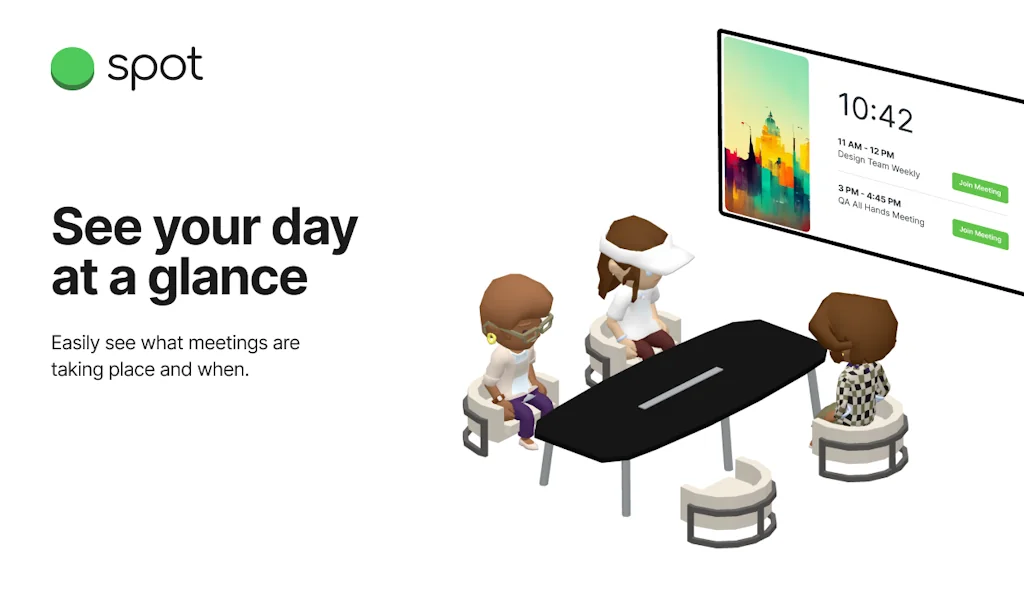 spot

See your day at a glance

Easily see what meetings are taking place and when.

10:42

11 AM - 12 PM
Design Team Weekly

Join Meeting

3 PM - 4:45 PM
QA All Hands Meeting

Join Meeting